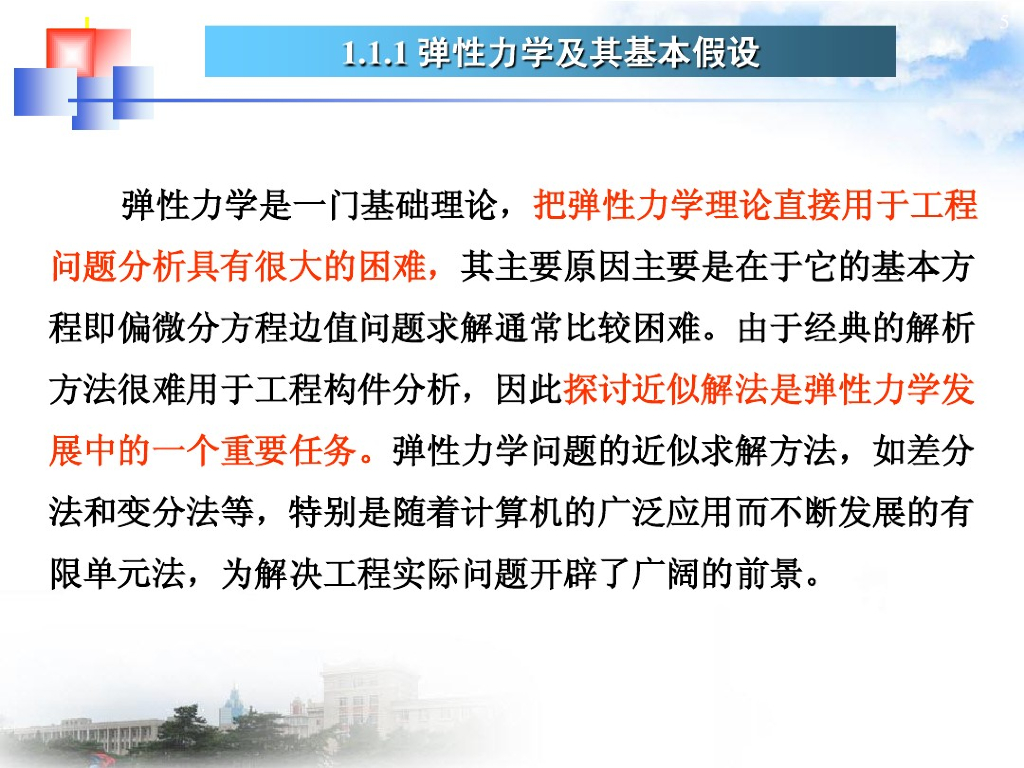 5

1.1.1 弹性力学及其基本假设

弹性力学是一门基础理论，把弹性力学理论直接用于工程问题分析具有很大的困难，其主要原因主要是在于它的基本方程即偏微分方程边值问题求解通常比较困难。由于经典的解析方法很难用于工程构件分析，因此探讨近似解法是弹性力学发展中的一个重要任务。弹性力学问题的近似求解方法，如差分法和变分法等，特别是随着计算机的广泛应用而不断发展的有限单元法，为解决工程实际问题开辟了广阔的前景。